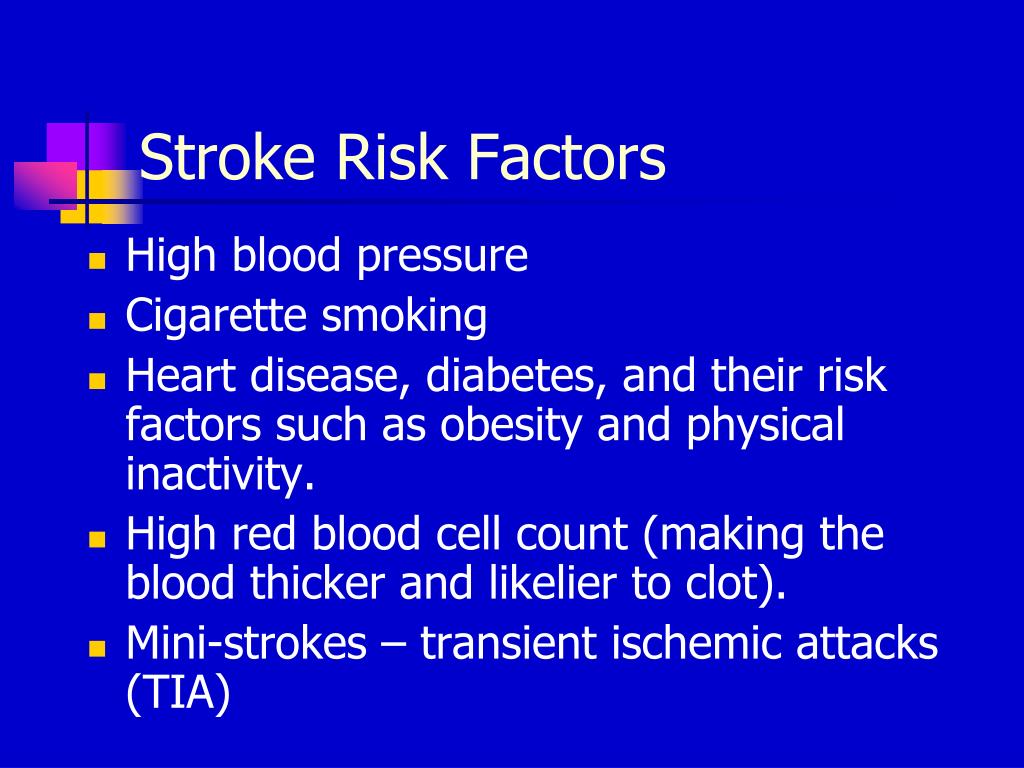 Stroke Risk Factors

- High blood pressure
- Cigarette smoking
- Heart disease, diabetes, and their risk factors such as obesity and physical inactivity.
- High red blood cell count (making the blood thicker and likelier to clot).
- Mini-strokes – transient ischemic attacks (TIA)